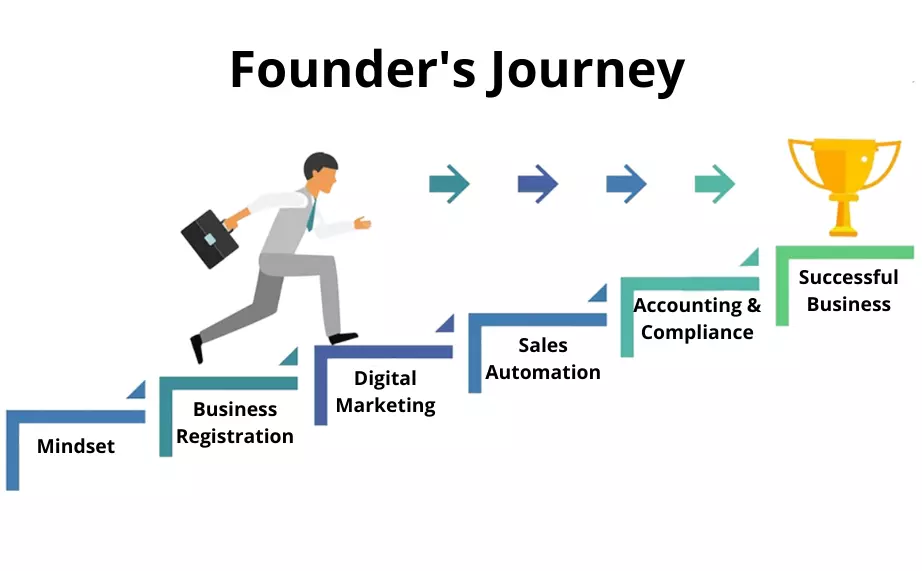 Founder's Journey

Mindset

Business Registration

Digital Marketing

Sales Automation

Accounting & Compliance

Successful Business